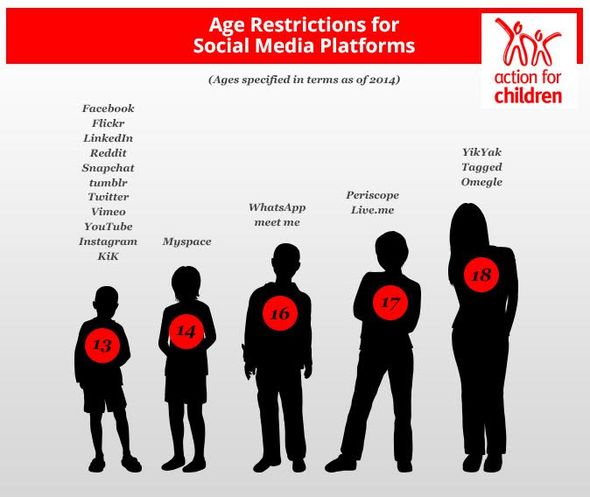 Age Restrictions for Social Media Platforms

action for children

(Ages specified in terms as of 2014)

Facebook
Flickr
LinkedIn
Reddit
Snapchat
tumblr
Twitter
Vimeo
YouTube
Instagram
KiK

13

Myspace

14

WhatsApp
meet me

16

Periscope
Live.me

17

YikYak
Tagged
Omegle

18